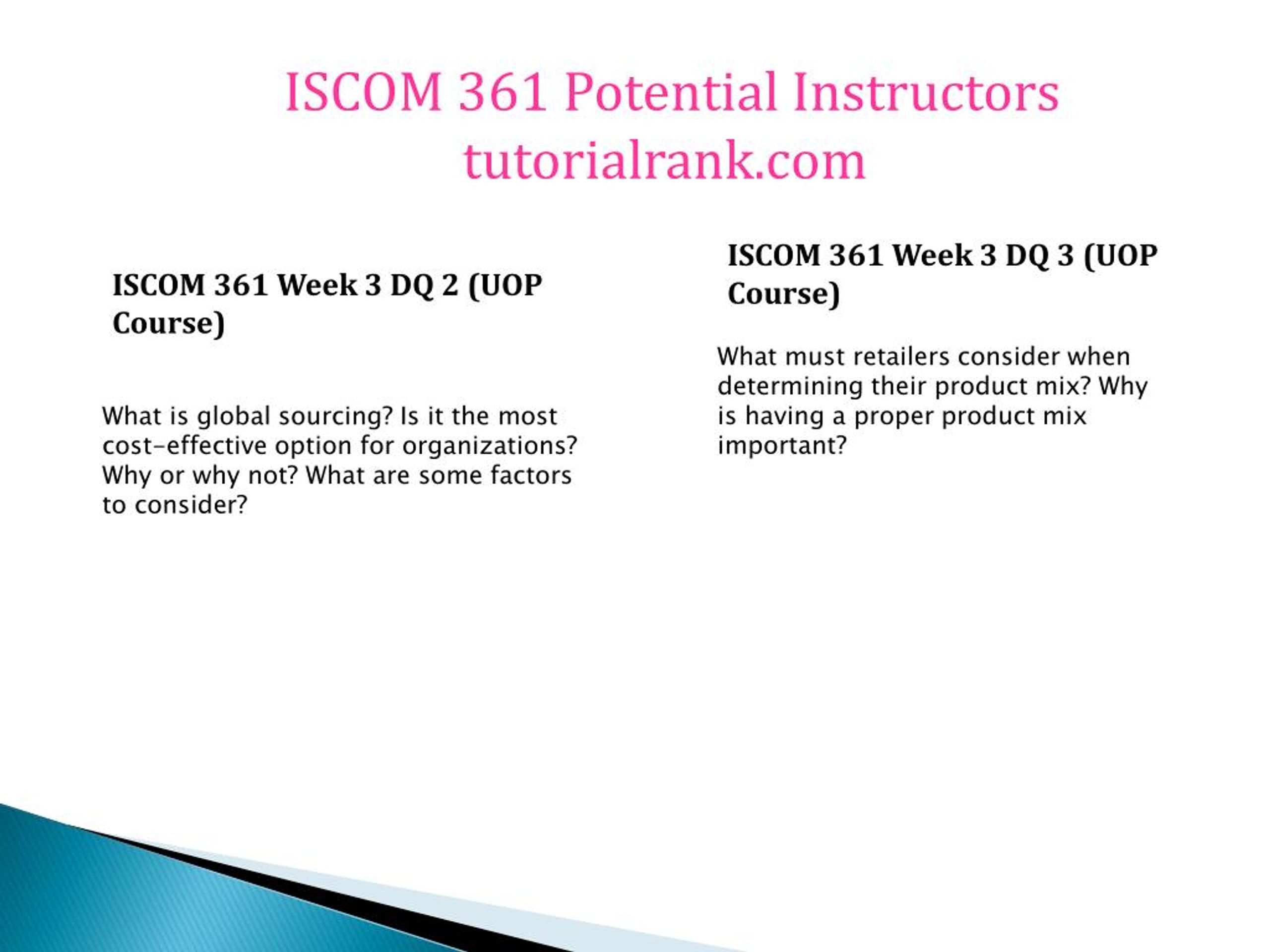 ISCOM 361 Potential Instructors
tutorialrank.com

ISCOM 361 Week 3 DQ 2 (UOP Course)

What is global sourcing? Is it the most cost-effective option for organizations? Why or why not? What are some factors to consider?

ISCOM 361 Week 3 DQ 3 (UOP Course)

What must retailers consider when determining their product mix? Why is having a proper product mix important?